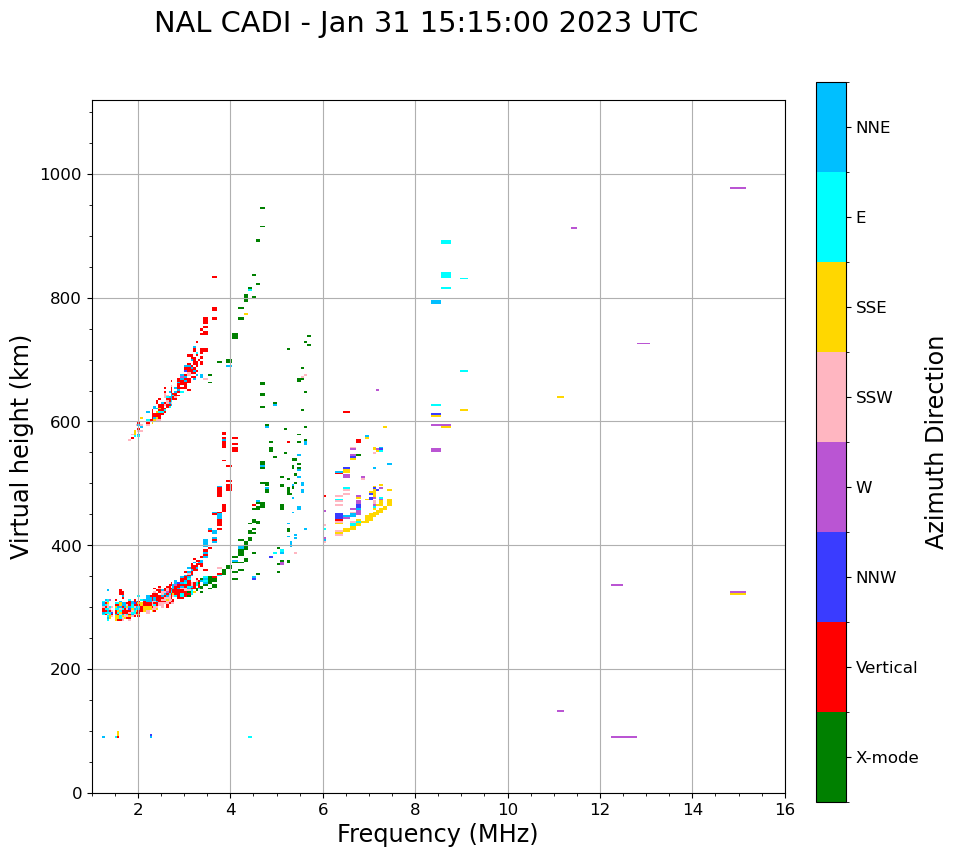 NAL CADI - Jan 31 15:15:00 2023 UTC

Virtual height (km)

1000
800
600
400
200
0

2
4
6
8
10
12
14
16

Frequency (MHz)

NNE
E
SSE
SSW
W
NNW
Vertical
X-mode

Azimuth Direction